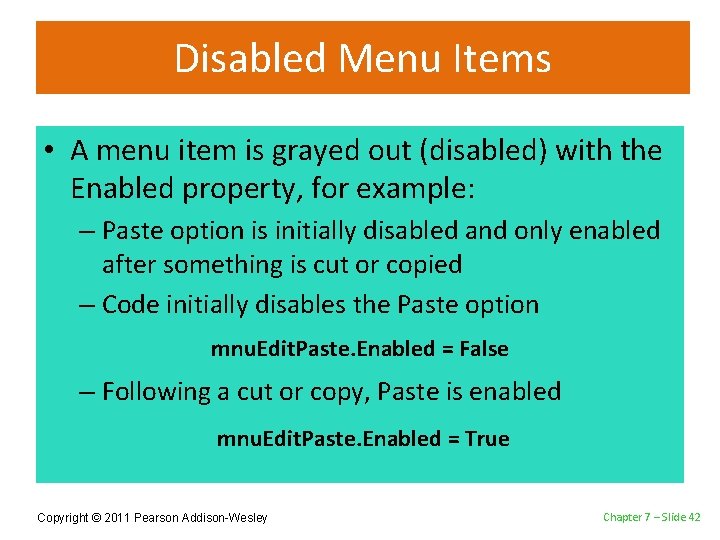 Disabled Menu Items

• A menu item is grayed out (disabled) with the Enabled property, for example:
– Paste option is initially disabled and only enabled after something is cut or copied
– Code initially disables the Paste option

mnuEditPaste.Enabled = False

– Following a cut or copy, Paste is enabled

mnuEditPaste.Enabled = True

Copyright © 2011 Pearson Addison-Wesley

Chapter 7 – Slide 42